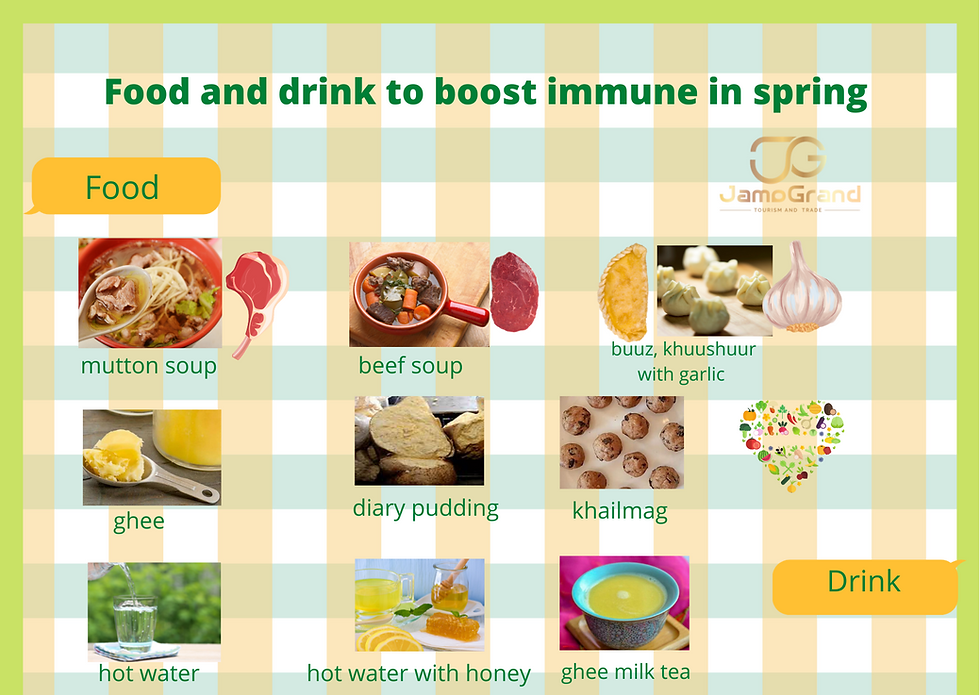 Food and drink to boost immune in spring

Food

JG
JamoGrand
TOURISM AND TRADE

mutton soup

beef soup

buuz, khuushuur with garlic

ghee

diary pudding

khailmag

Drink

hot water

hot water with honey

ghee milk tea